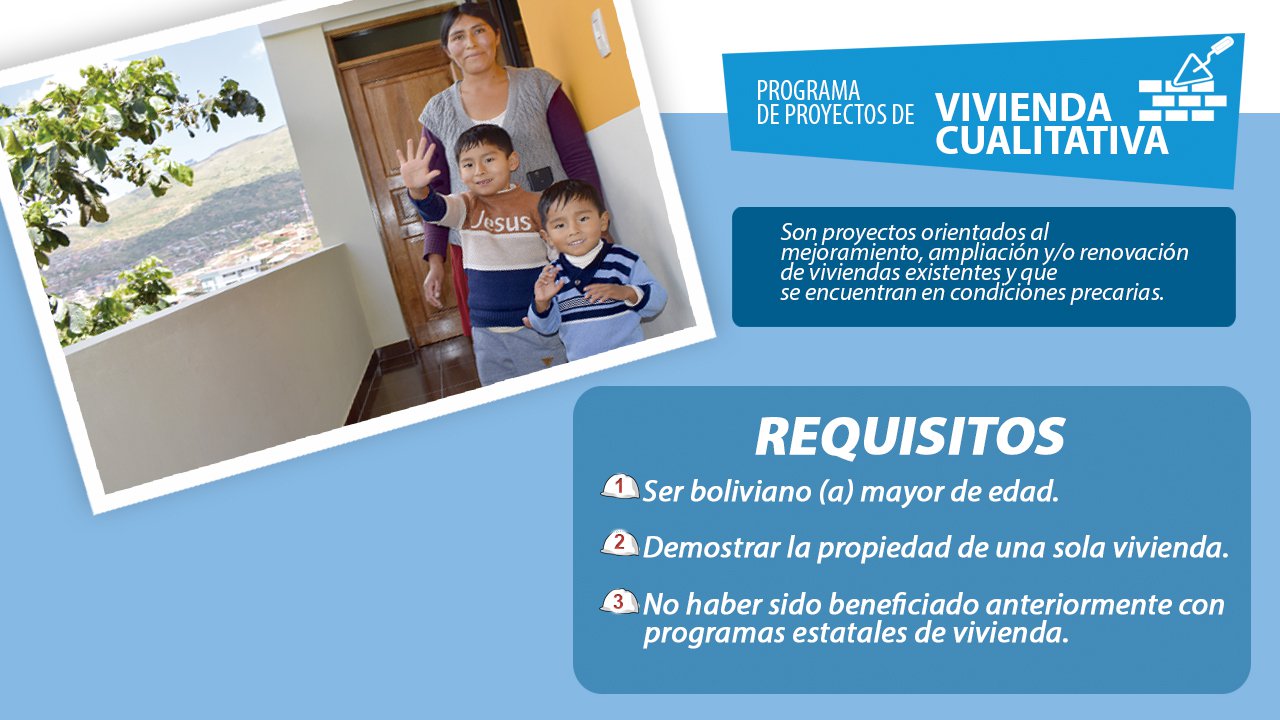 Jesus

PROGRAMA DE PROYECTOS DE VIVIENDA CUALITATIVA

Son proyectos orientados al mejoramiento, ampliación y/o renovación de viviendas existentes y que se encuentran en condiciones precarias.

REQUISITOS

1 Ser boliviano (a) mayor de edad.

2 Demostrar la propiedad de una sola vivienda.

3 No haber sido beneficiado anteriormente con programas estatales de vivienda.